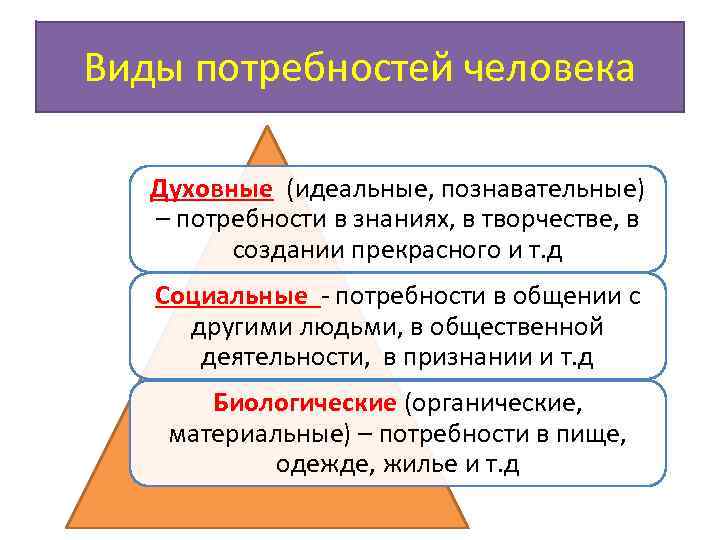 Виды потребностей человека

Духовные (идеальные, познавательные) – потребности в знаниях, в творчестве, в создании прекрасного и т.д

Социальные - потребности в общении с другими людьми, в общественной деятельности, в признании и т.д

Биологические (органические, материальные) – потребности в пище, одежде, жилье и т.д